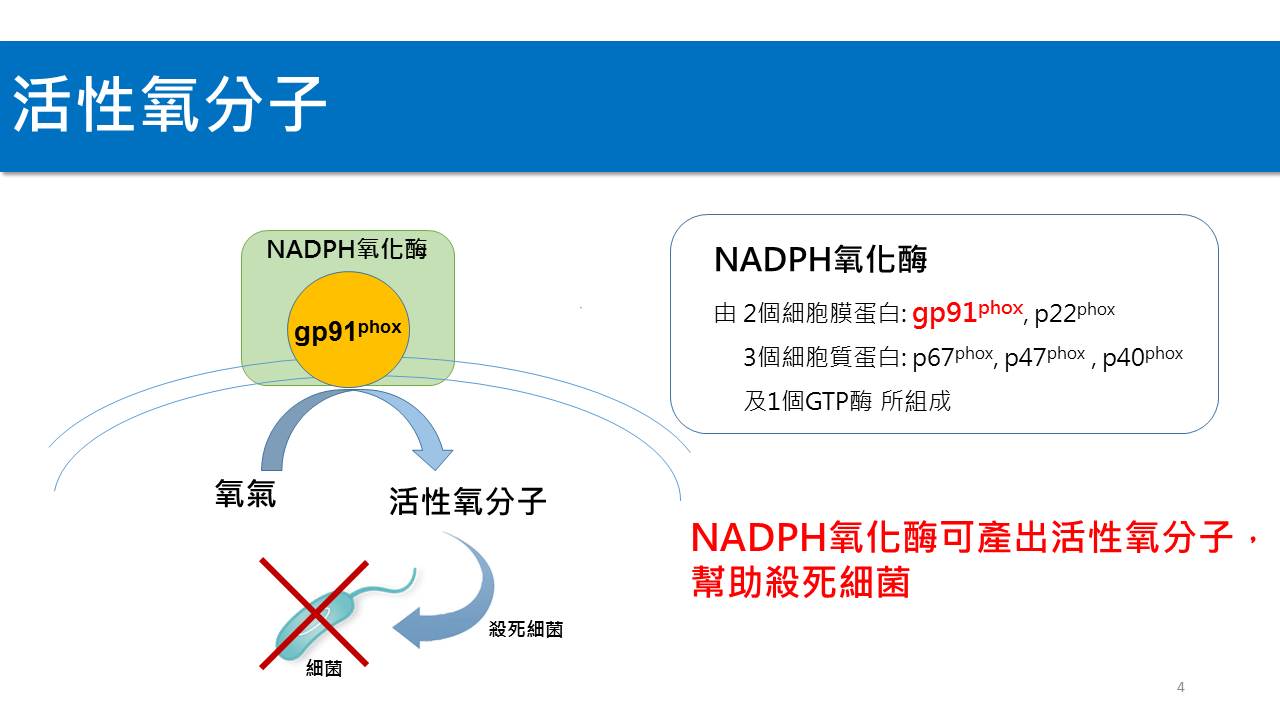 活性氧分子

NADPH氧化酶

$gp91^{phox}$

氧氣

活性氧分子

殺死細菌

細菌

NADPH氧化酶

由 2個細胞膜蛋白: $gp91^{phox}$, $p22^{phox}$
3個細胞質蛋白: $p67^{phox}$, $p47^{phox}$ , $p40^{phox}$
及1個GTP酶 所組成

NADPH氧化酶可產出活性氧分子，幫助殺死細菌

4